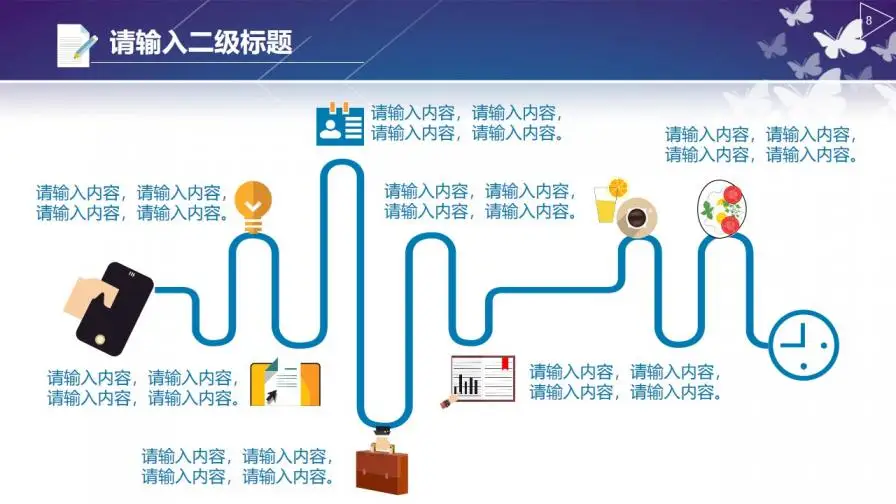 请输入二级标题

8

请输入内容，请输入内容，请输入内容，请输入内容。

请输入内容，请输入内容，请输入内容，请输入内容。

请输入内容，请输入内容，请输入内容，请输入内容。

请输入内容，请输入内容，请输入内容，请输入内容。

请输入内容，请输入内容，请输入内容，请输入内容。

请输入内容，请输入内容，请输入内容，请输入内容。

请输入内容，请输入内容，请输入内容，请输入内容。